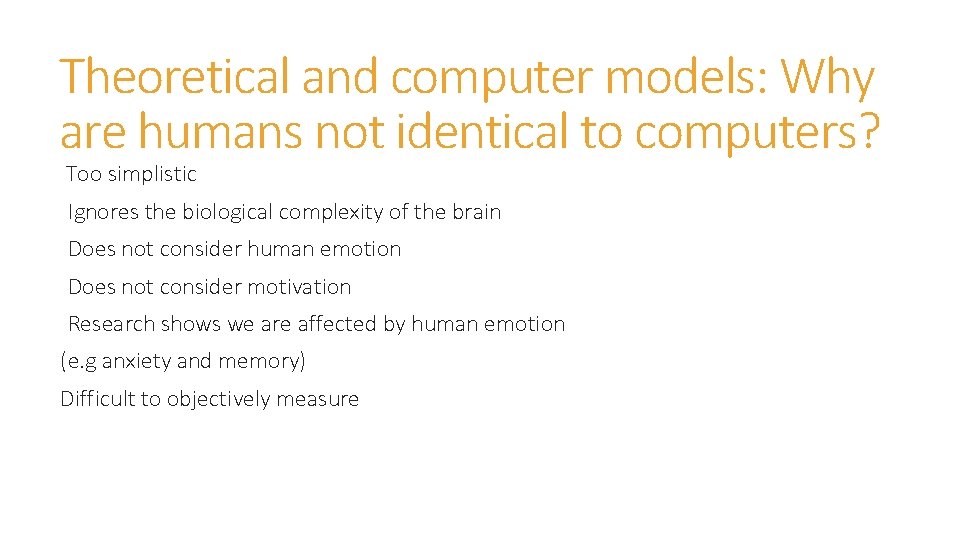 Theoretical and computer models: Why are humans not identical to computers?

Too simplistic

Ignores the biological complexity of the brain

Does not consider human emotion

Does not consider motivation

Research shows we are affected by human emotion

(e.g anxiety and memory)

Difficult to objectively measure